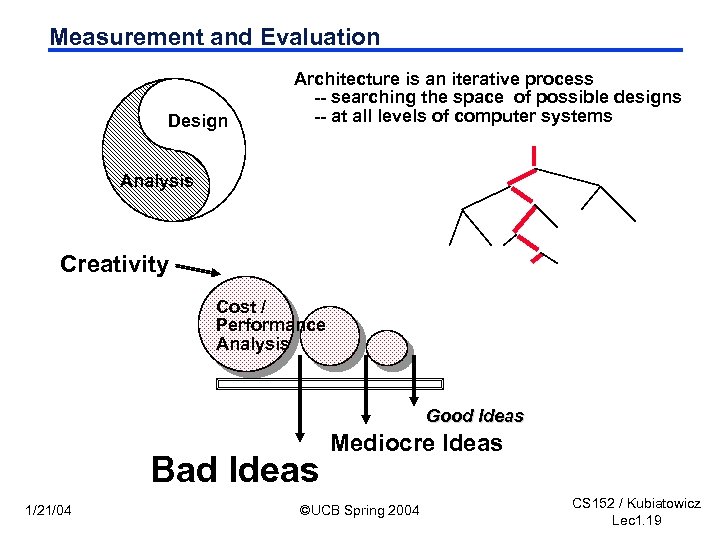 Measurement and Evaluation

Architecture is an iterative process
-- searching the space of possible designs
-- at all levels of computer systems

Design

Analysis

Creativity

Cost / Performance Analysis

Good Ideas

Mediocre Ideas

Bad Ideas

1/21/04

©UCB Spring 2004

CS152 / Kubiatowicz
Lec1.19